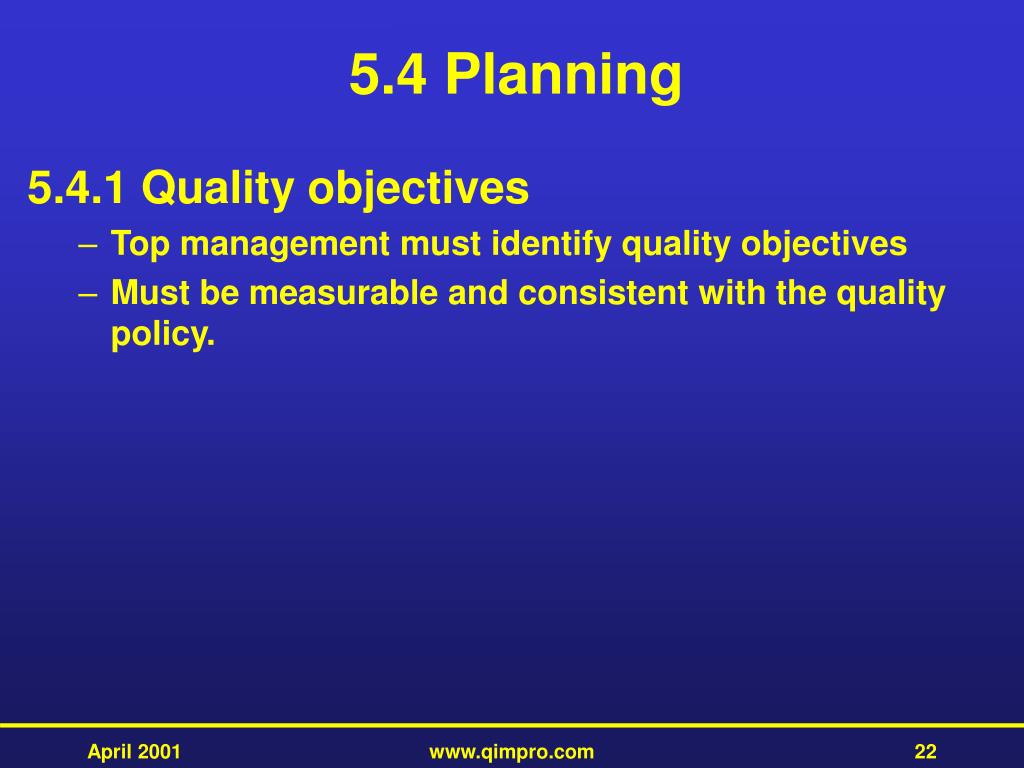 5.4 Planning

5.4.1 Quality objectives

– Top management must identify quality objectives
– Must be measurable and consistent with the quality policy.

April 2001

www.qimpro.com

22